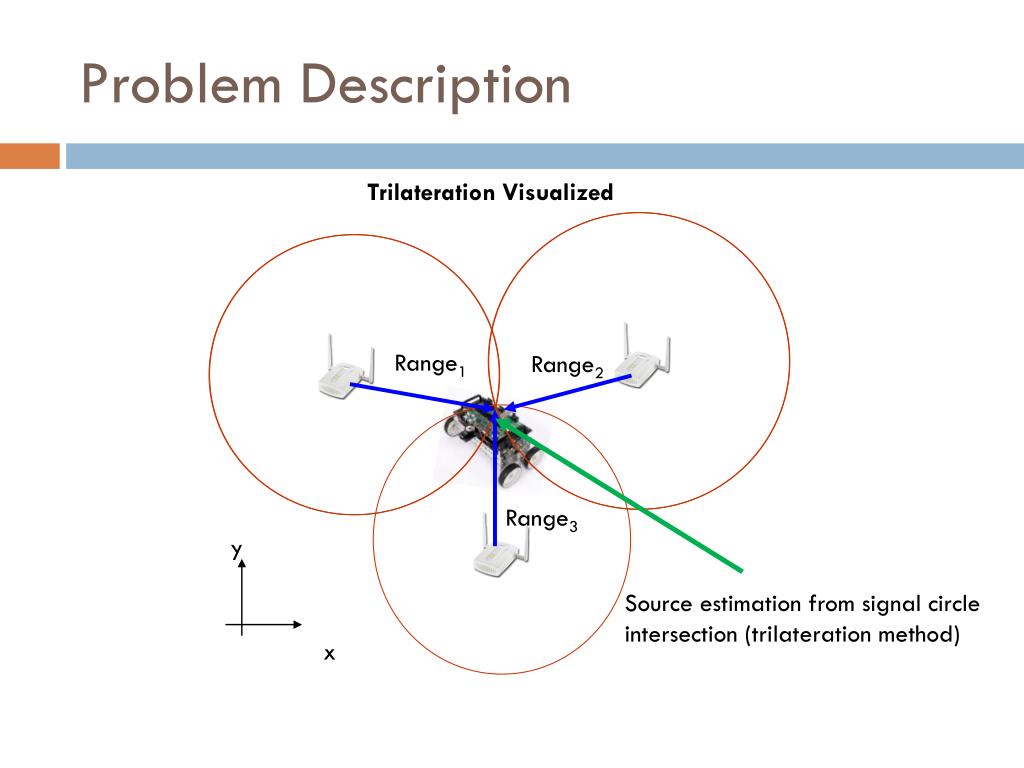 Problem Description

Trilateration Visualized

Range$_1$

Range$_2$

Range$_3$

y

x

Source estimation from signal circle intersection (trilateration method)